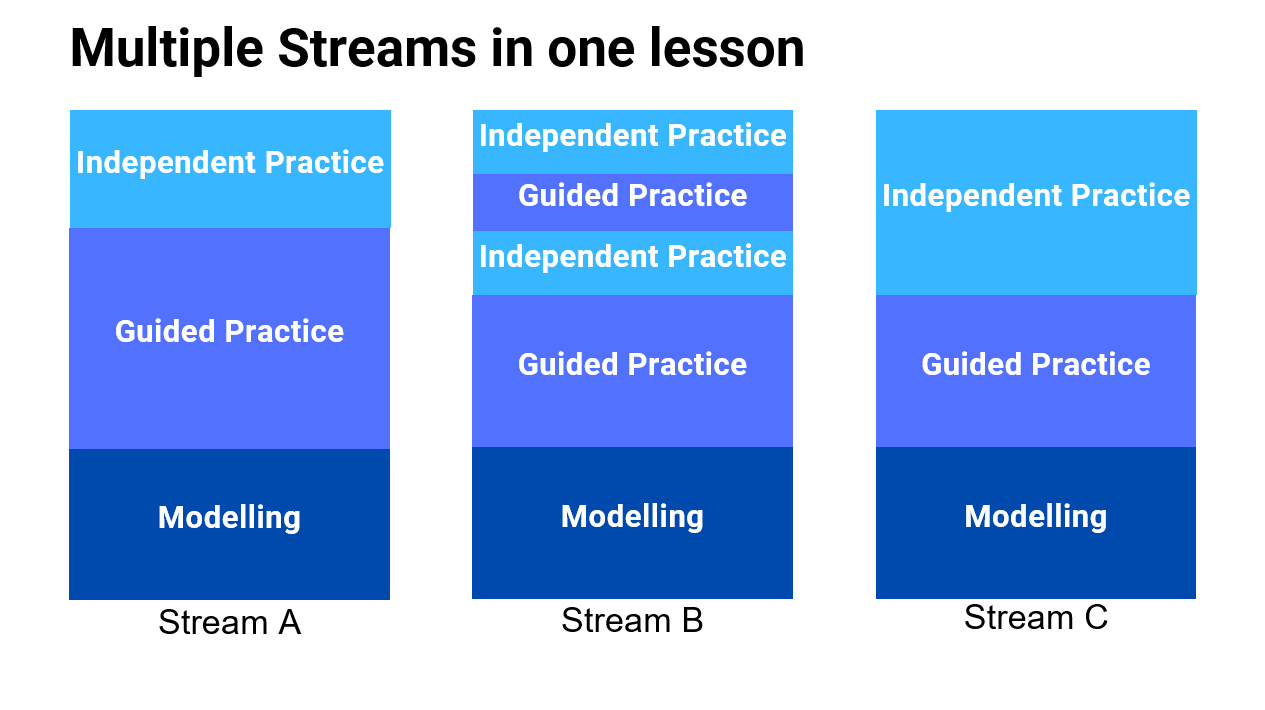 Multiple Streams in one lesson

Independent Practice

Guided Practice

Modelling

Stream A

Independent Practice

Guided Practice

Independent Practice

Guided Practice

Modelling

Stream B

Independent Practice

Guided Practice

Modelling

Stream C